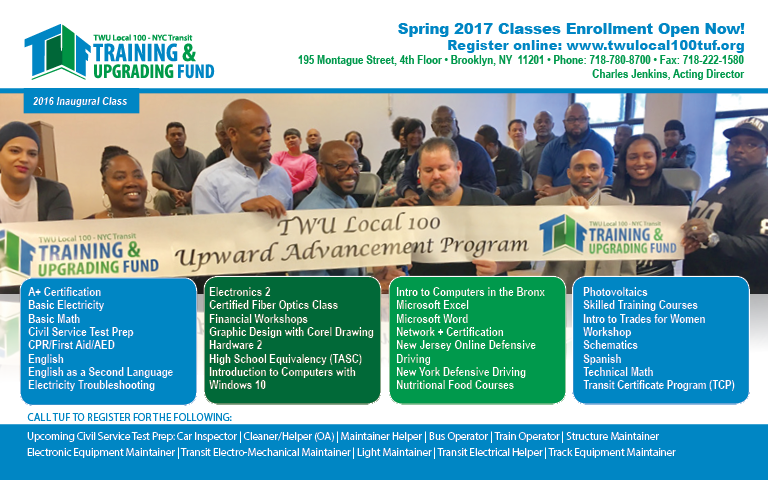 TWU Local 100 - NYC Transit
TRAINING &
UPGRADING FUND

Spring 2017 Classes Enrollment Open Now!
Register online: www.twulocal100tuf.org
195 Montague Street, 4th Floor • Brooklyn, NY 11201 • Phone: 718-780-8700 • Fax: 718-222-1580
Charles Jenkins, Acting Director

2016 Inaugural Class

TWU Local 100 - NYC Transit
TRAINING &
UPGRADING FUND

TWU Local 100
Upward Advancement Program

TWU Local 100 - NYC Transit
TRAINING &
UPGRADING FUND

A+ Certification
Basic Electricity
Basic Math
Civil Service Test Prep
CPR/First Aid/AED
English
English as a Second Language
Electricity Troubleshooting

Electronics 2
Certified Fiber Optics Class
Financial Workshops
Graphic Design with Corel Drawing
Hardware 2
High School Equivalency (TASC)
Introduction to Computers with Windows 10

Intro to Computers in the Bronx
Microsoft Excel
Microsoft Word
Network + Certification
New Jersey Online Defensive Driving
New York Defensive Driving
Nutritional Food Courses

Photovoltaics
Skilled Training Courses
Intro to Trades for Women Workshop
Schematics
Spanish
Technical Math
Transit Certificate Program (TCP)

CALL TUF TO REGISTER FOR THE FOLLOWING:
Upcoming Civil Service Test Prep: Car Inspector | Cleaner/Helper (OA) | Maintainer Helper | Bus Operator | Train Operator | Structure Maintainer
Electronic Equipment Maintainer | Transit Electro-Mechanical Maintainer | Light Maintainer | Transit Electrical Helper | Track Equipment Maintainer